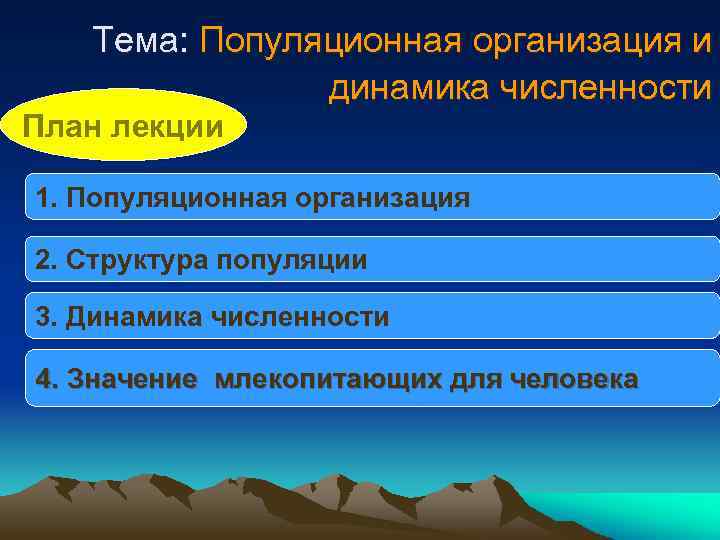 Тема: Популяционная организация и динамика численности

План лекции

1. Популяционная организация

2. Структура популяции

3. Динамика численности

4. Значение  млекопитающих для человека